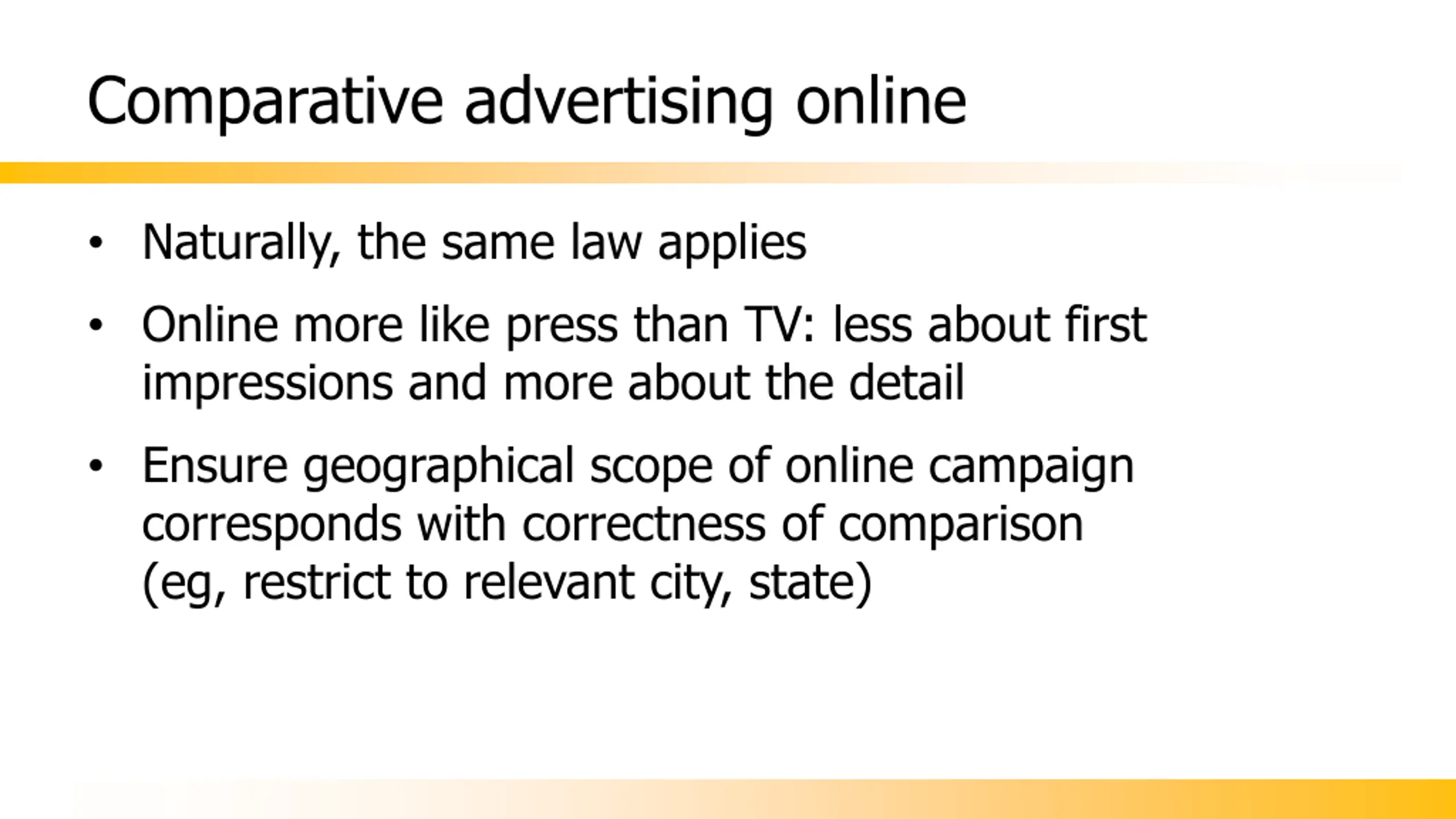 Comparative advertising online

• Naturally, the same law applies

• Online more like press than TV: less about first impressions and more about the detail

• Ensure geographical scope of online campaign corresponds with correctness of comparison (eg, restrict to relevant city, state)